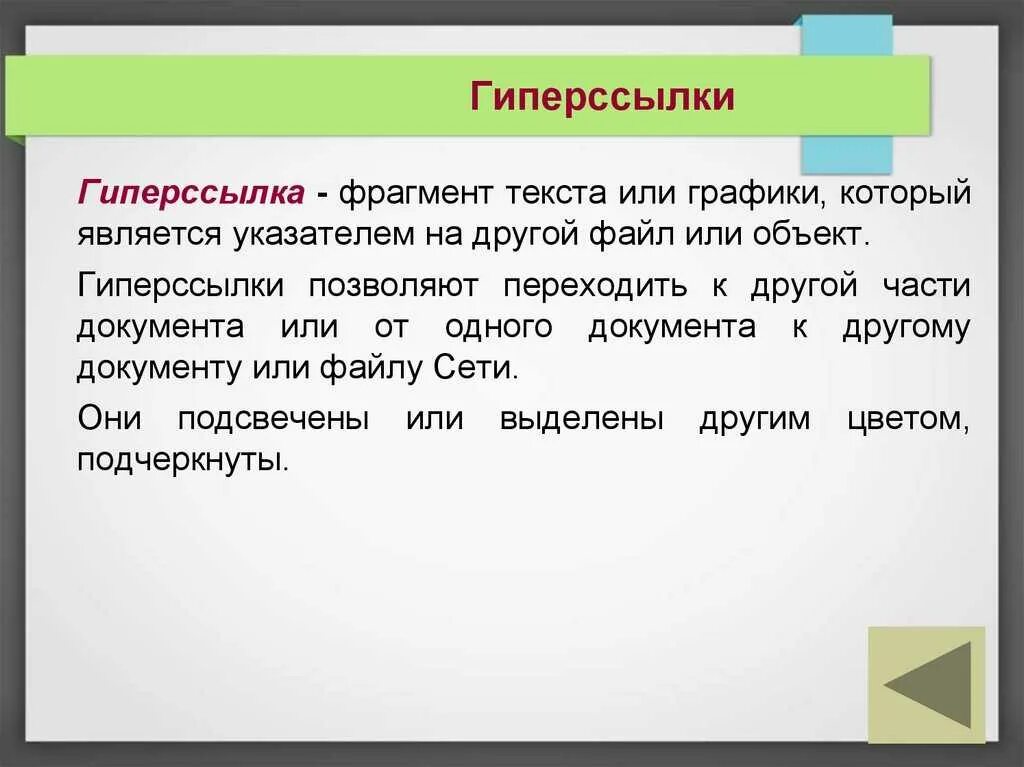 Гиперссылки

Гиперссылка - фрагмент текста или графики, который является указателем на другой файл или объект.

Гиперссылки позволяют переходить к другой части документа или от одного документа к другому документу или файлу Сети.

Они подсвечены или выделены другим цветом, подчеркнуты.